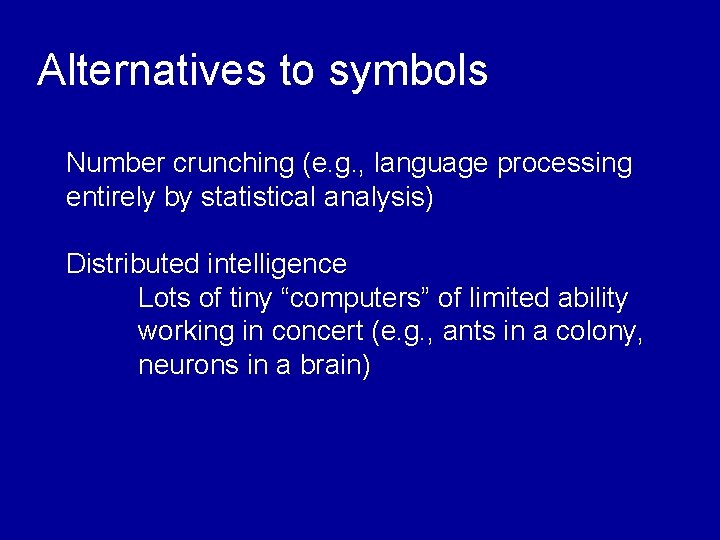 Alternatives to symbols

Number crunching (e.g., language processing entirely by statistical analysis)

Distributed intelligence

Lots of tiny “computers” of limited ability working in concert (e.g., ants in a colony, neurons in a brain)